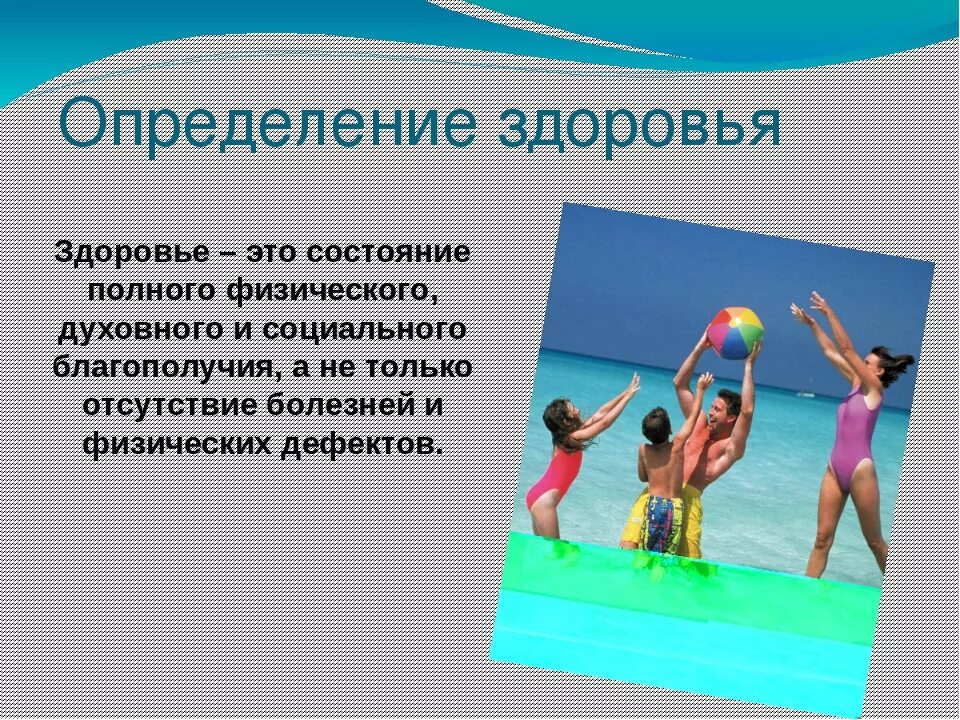 Определение здоровья

Здоровье – это состояние полного физического, духовного и социального благополучия, а не только отсутствие болезней и физических дефектов.